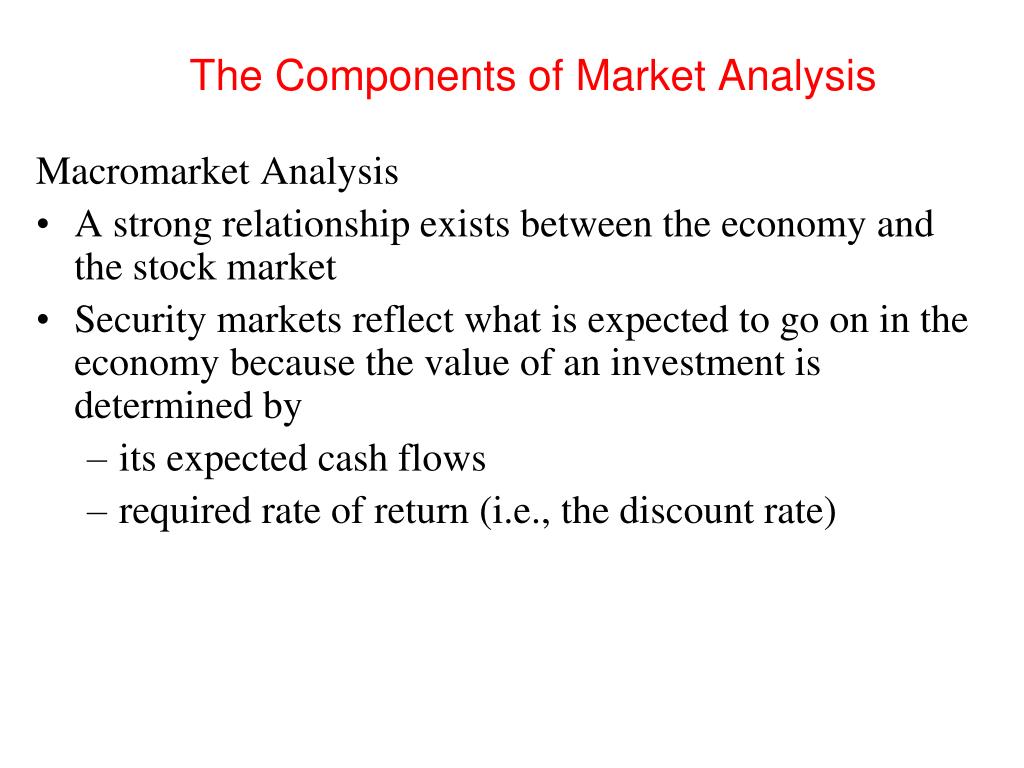 The Components of Market Analysis

Macromarket Analysis

• A strong relationship exists between the economy and the stock market

• Security markets reflect what is expected to go on in the economy because the value of an investment is determined by

– its expected cash flows

– required rate of return (i.e., the discount rate)